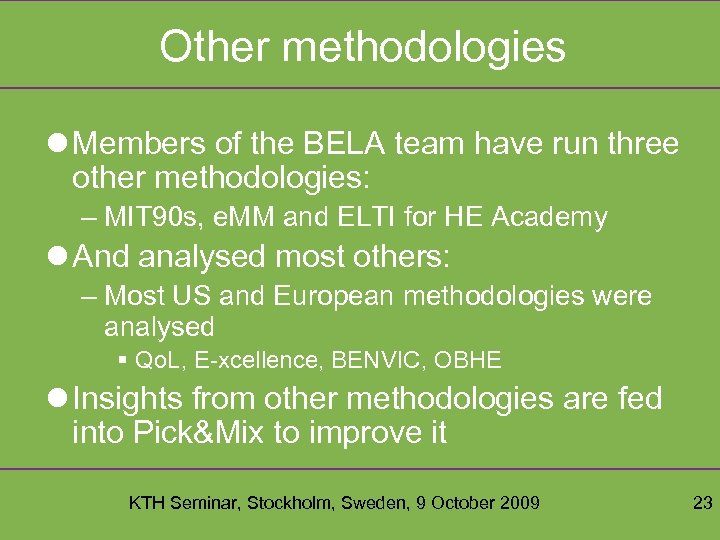 Other methodologies

● Members of the BELA team have run three other methodologies:
– MIT90s, eMM and ELTI for HE Academy

● And analysed most others:
– Most US and European methodologies were analysed
▪ QoL, E-xcellence, BENVIC, OBHE

● Insights from other methodologies are fed into Pick&Mix to improve it

KTH Seminar, Stockholm, Sweden, 9 October 2009

23